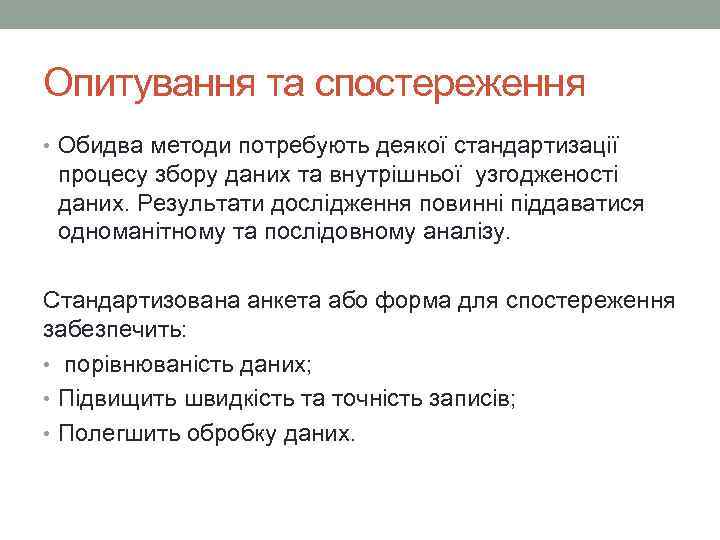 Опитування та спостереження

• Обидва методи потребують деякої стандартизації процесу збору даних та внутрішньої узгодженості даних. Результати дослідження повинні піддаватися одноманітному та послідовному аналізу.

Стандартизована анкета або форма для спостереження забезпечить:

• порівнюваність даних;

• Підвищить швидкість та точність записів;

• Полегшить обробку даних.